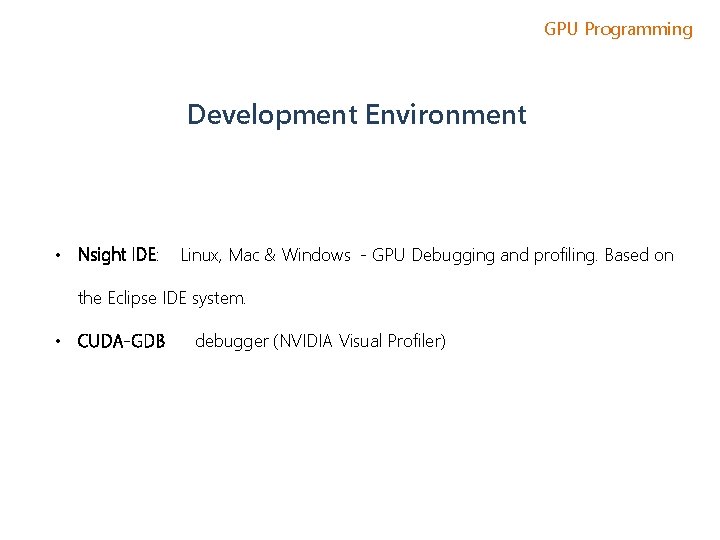 GPU Programming

Development Environment

• Nsight IDE: Linux, Mac & Windows - GPU Debugging and profiling. Based on the Eclipse IDE system.

• CUDA-GDB debugger (NVIDIA Visual Profiler)